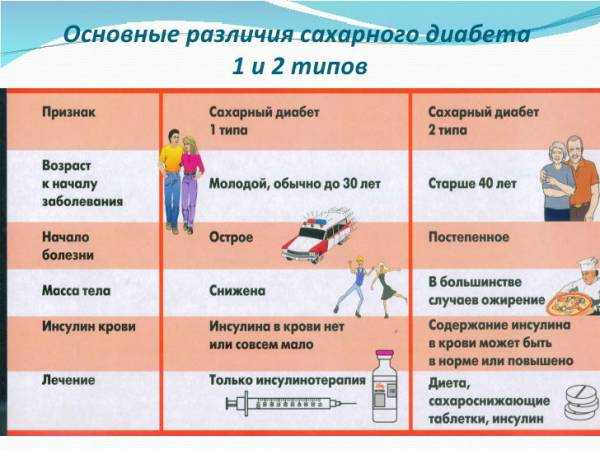 Основные различия сахарного диабета 1 и 2 типов

| Признак | Сахарный диабет 1 типа | Сахарный диабет 2 типа |
|---|---|---|
| Возраст к началу заболевания | Молодой, обычно до 30 лет | Старше 40 лет |
| Начало болезни | Острое | Постепенное |
| Масса тела | Снижена | В большинстве случаев ожирение |
| Инсулин крови | Инсулина в крови нет или совсем мало | Содержание инсулина в крови может быть в норме или повышено |
| Лечение | Только инсулинотерапия | Диета, сахароснижающие таблетки, инсулин |